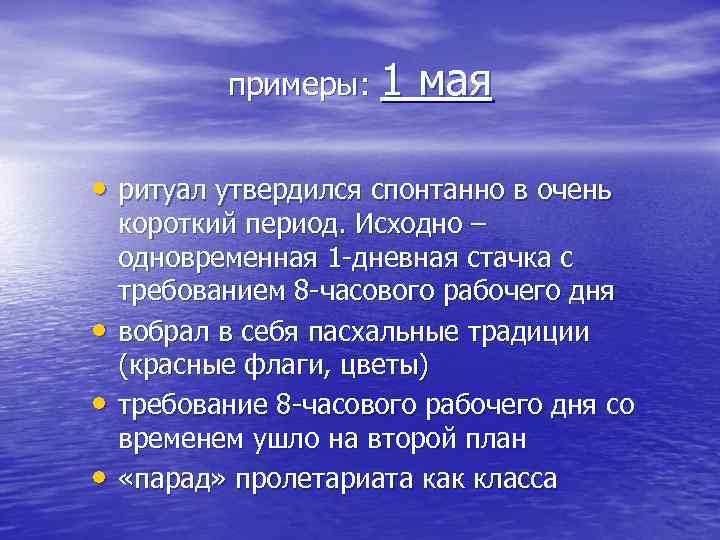 примеры: 1 мая

• ритуал утвердился спонтанно в очень короткий период. Исходно – одновременная 1-дневная стачка с требованием 8-часового рабочего дня
• вобрал в себя пасхальные традиции (красные флаги, цветы)
• требование 8-часового рабочего дня со временем ушло на второй план
• «парад» пролетариата как класса